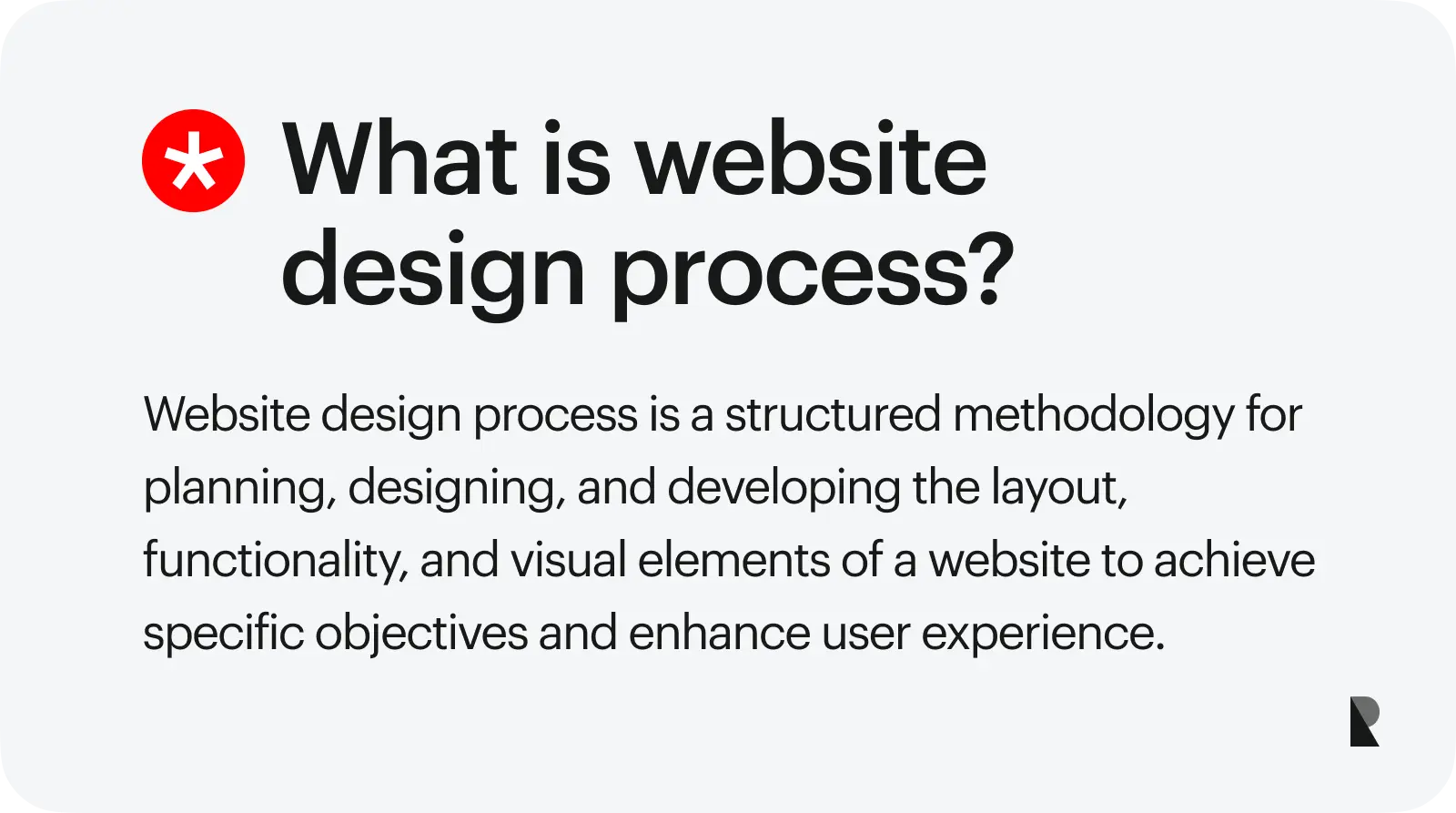 What is website design process?

Website design process is a structured methodology for planning, designing, and developing the layout, functionality, and visual elements of a website to achieve specific objectives and enhance user experience.